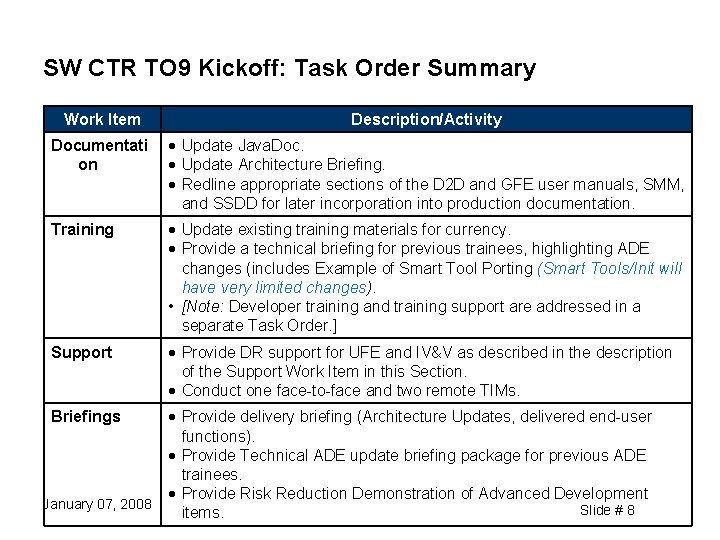 SW CTR TO9 Kickoff: Task Order Summary

| Work Item | Description/Activity |
|---|---|
| Documentation | • Update JavaDoc. • Update Architecture Briefing. • Redline appropriate sections of the D2D and GFE user manuals, SMM, and SSDD for later incorporation into production documentation. |
| Training | • Update existing training materials for currency. • Provide a technical briefing for previous trainees, highlighting ADE changes (includes Example of Smart Tool Porting (Smart Tools/Init will have very limited changes). • [Note: Developer training and training support are addressed in a separate Task Order.] |
| Support | • Provide DR support for UFE and IV&V as described in the description of the Support Work Item in this Section. • Conduct one face-to-face and two remote TIMs. |
| Briefings | • Provide delivery briefing (Architecture Updates, delivered end-user functions). • Provide Technical ADE update briefing package for previous ADE trainees. • Provide Risk Reduction Demonstration of Advanced Development items. |

January 07, 2008

Slide # 8